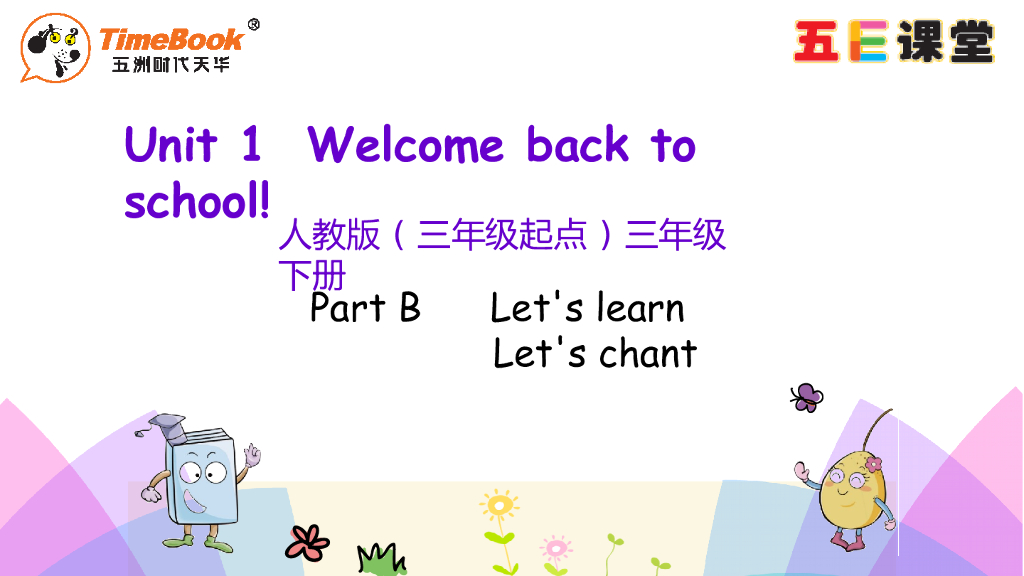 TimeBook®
五洲时代天华

五E课堂

Unit 1 Welcome back to school!

人教版（三年级起点）三年级下册

Part B Let's learn
Let's chant